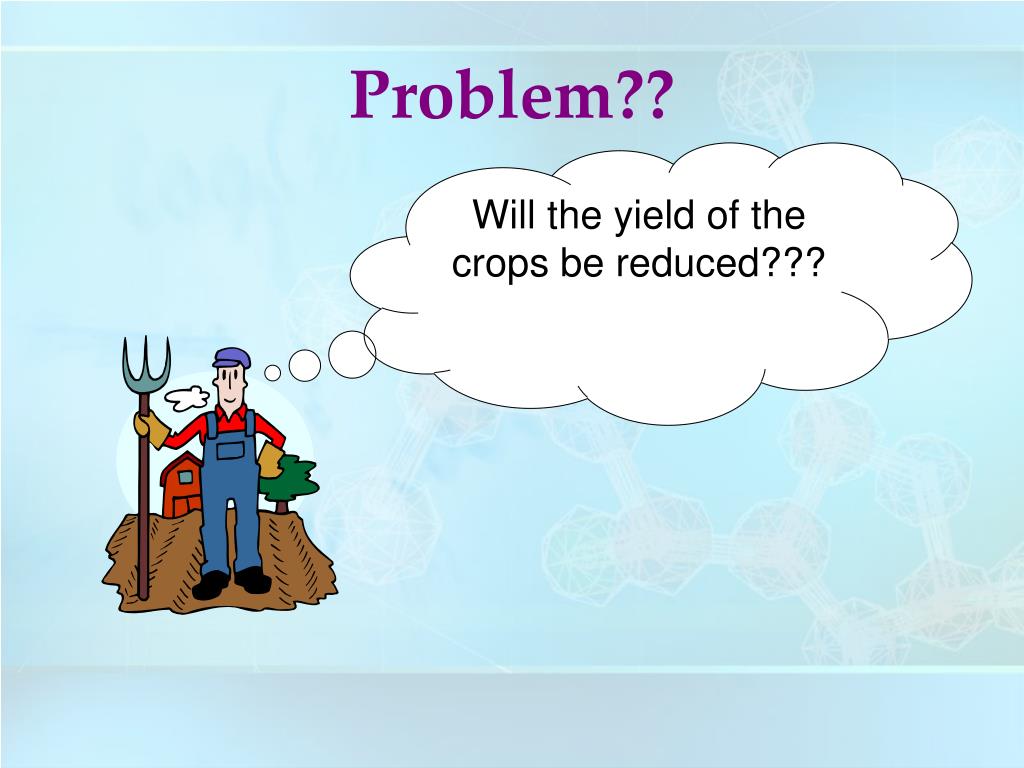 Problem??

Will the yield of the crops be reduced???